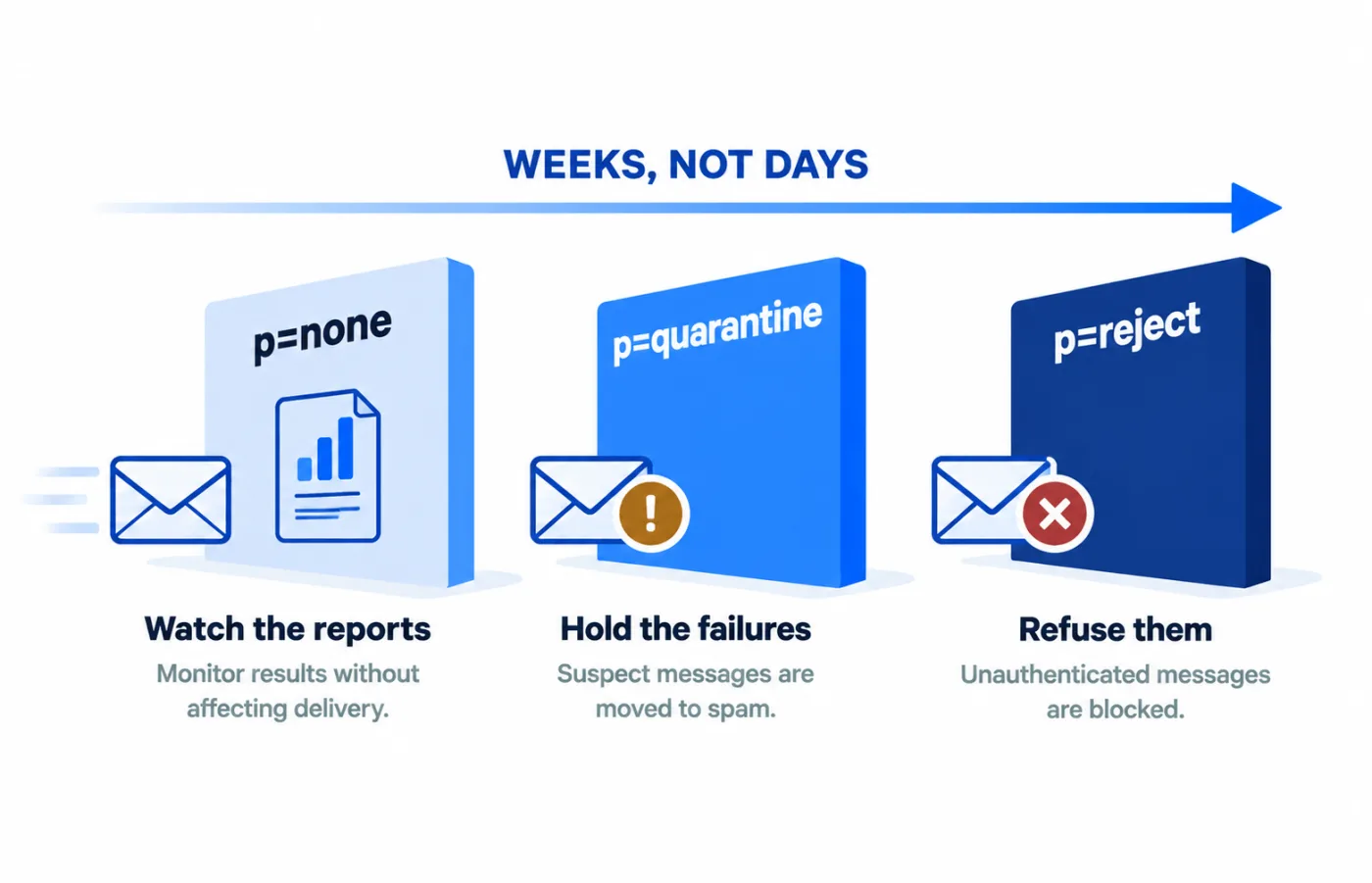 WEEKS, NOT DAYS

p=none

p=quarantine

p=reject

Watch the reports

Monitor results without affecting delivery.

Hold the failures

Suspect messages are moved to spam.

Refuse them

Unauthenticated messages are blocked.